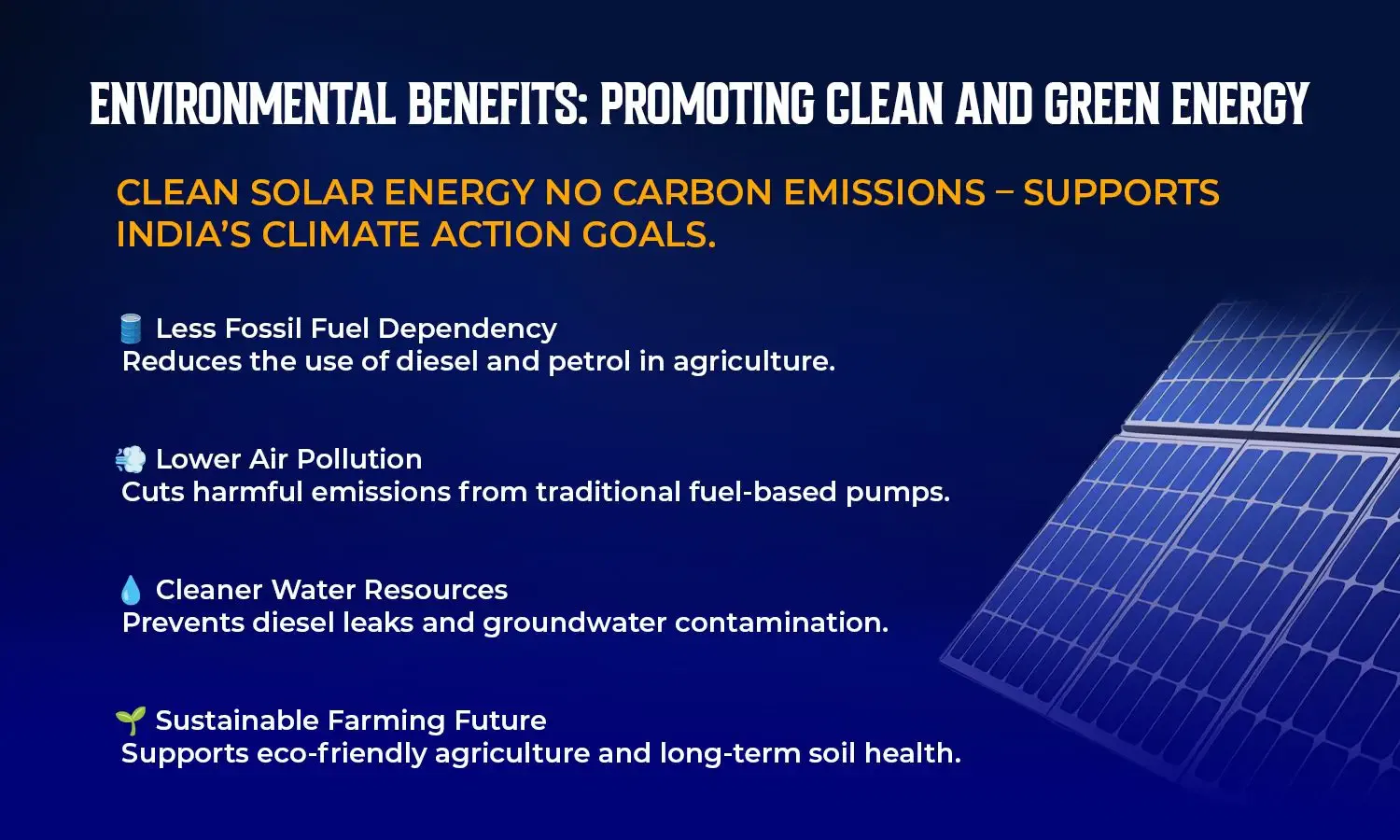 ENVIRONMENTAL BENEFITS: PROMOTING CLEAN AND GREEN ENERGY

CLEAN SOLAR ENERGY NO CARBON EMISSIONS – SUPPORTS INDIA'S CLIMATE ACTION GOALS.

🛢️ Less Fossil Fuel Dependency
Reduces the use of diesel and petrol in agriculture.

💨 Lower Air Pollution
Cuts harmful emissions from traditional fuel-based pumps.

💧 Cleaner Water Resources
Prevents diesel leaks and groundwater contamination.

🌱 Sustainable Farming Future
Supports eco-friendly agriculture and long-term soil health.